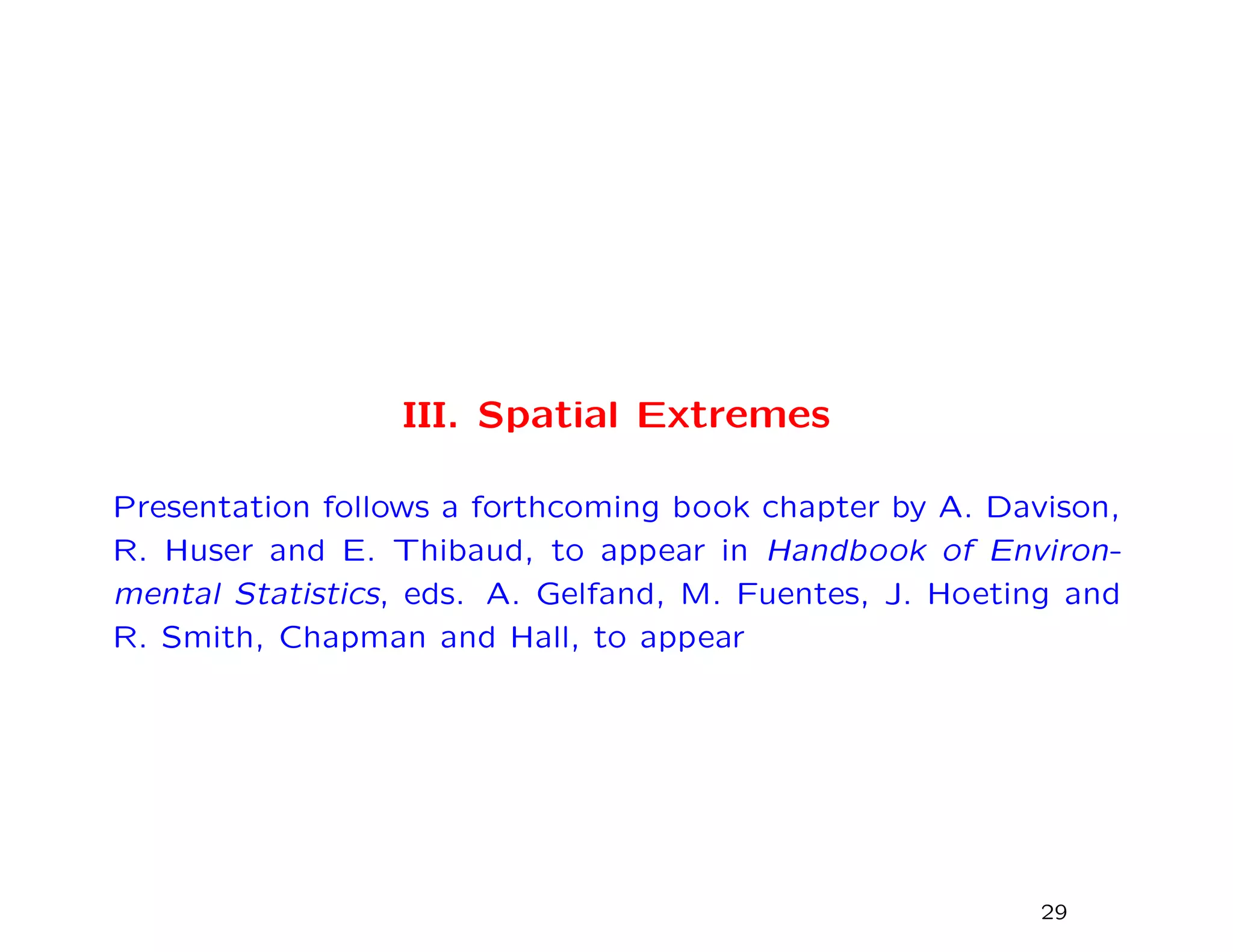 III. Spatial Extremes

Presentation follows a forthcoming book chapter by A. Davison, R. Huser and E. Thibaud, to appear in Handbook of Environmental Statistics, eds. A. Gelfand, M. Fuentes, J. Hoeting and R. Smith, Chapman and Hall, to appear

29